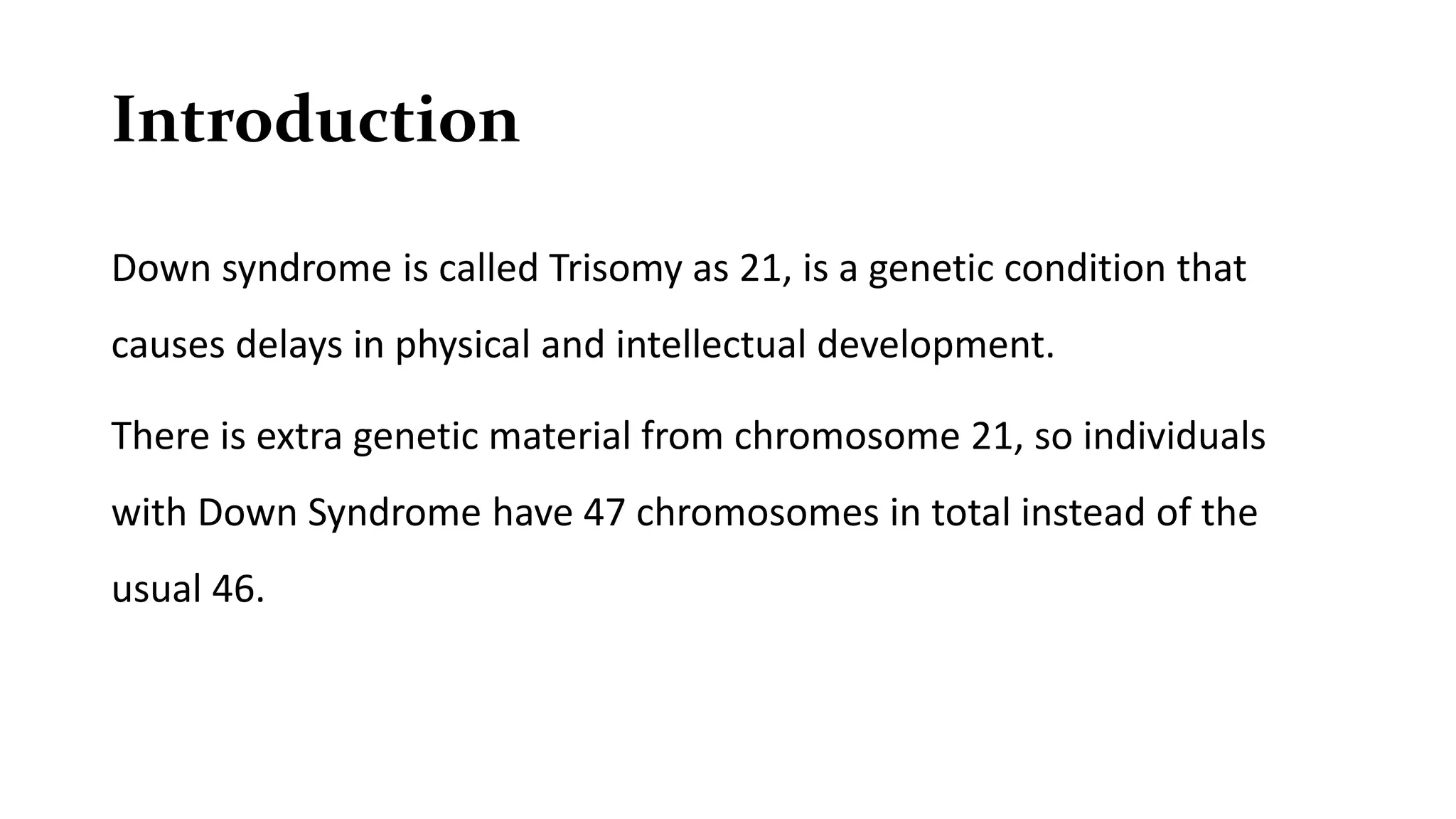 Introduction

Down syndrome is called Trisomy as 21, is a genetic condition that causes delays in physical and intellectual development.

There is extra genetic material from chromosome 21, so individuals with Down Syndrome have 47 chromosomes in total instead of the usual 46.